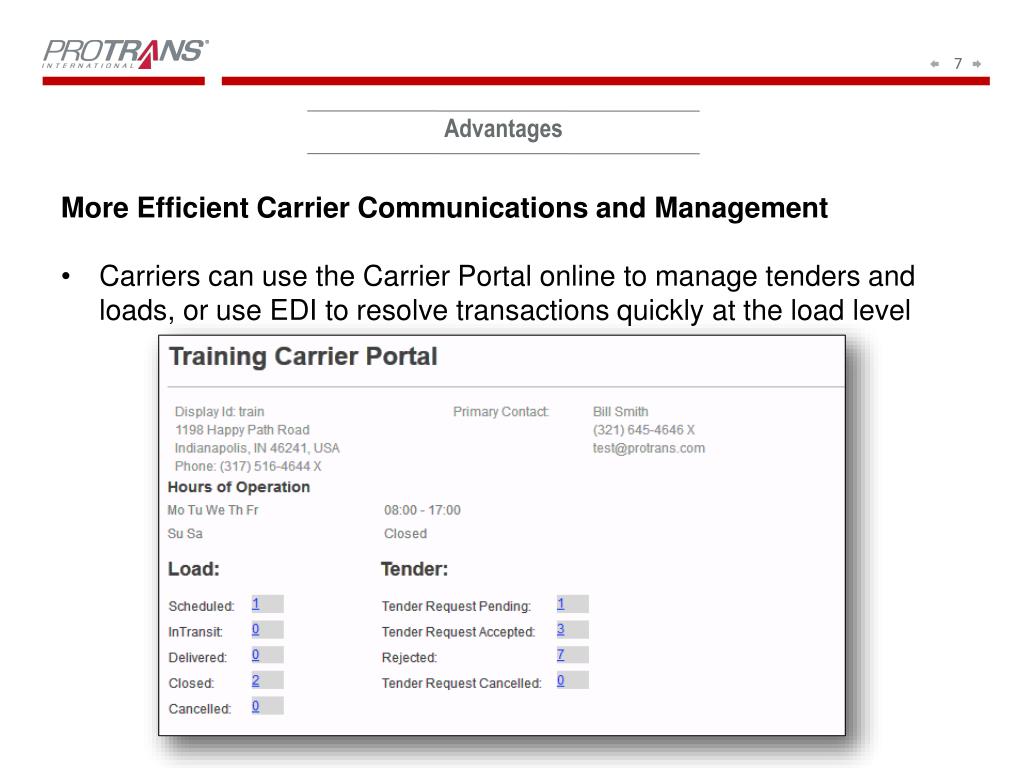 PROTRANS®
INTERNATIONAL

7

Advantages

More Efficient Carrier Communications and Management

• Carriers can use the Carrier Portal online to manage tenders and loads, or use EDI to resolve transactions quickly at the load level

Training Carrier Portal

Display Id: train
1198 Happy Path Road
Indianapolis, IN 46241, USA
Phone: (317) 516-4644 X

Primary Contact:

Bill Smith
(321) 645-4646 X
test@protrans.com

Hours of Operation

Mo Tu We Th Fr 08:00 - 17:00
Su Sa Closed

Load:

Scheduled: 1
InTransit: 0
Delivered: 0
Closed: 2
Cancelled: 0

Tender:

Tender Request Pending: 1
Tender Request Accepted: 3
Rejected: 7
Tender Request Cancelled: 0